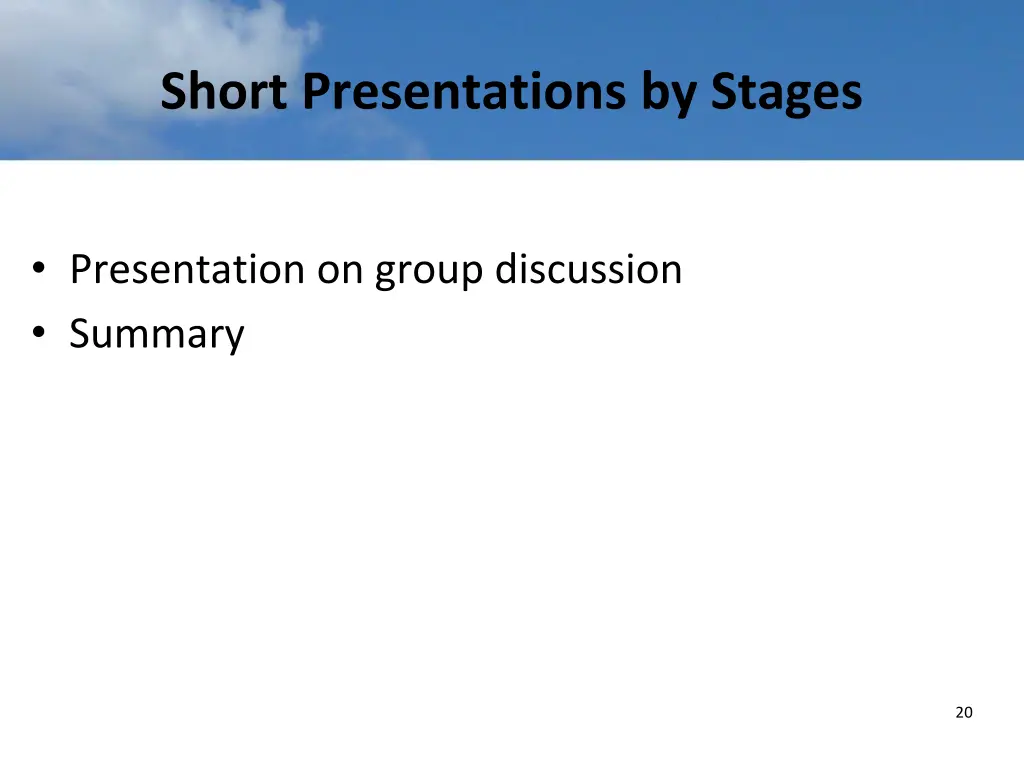 Short Presentations by Stages

• Presentation on group discussion
• Summary

20